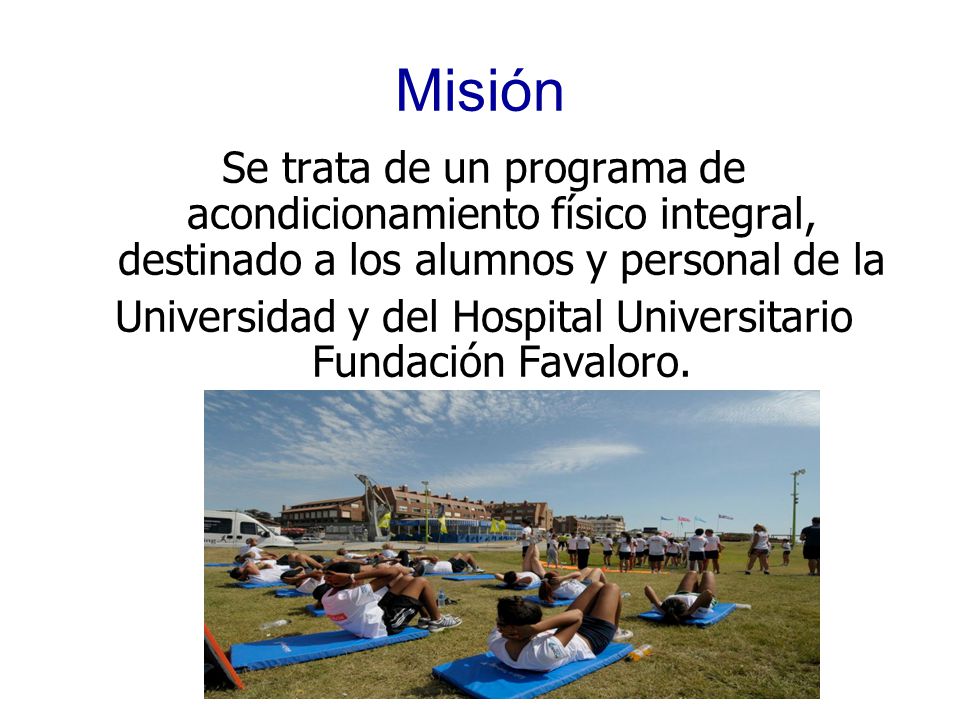 Misión

Se trata de un programa de acondicionamiento físico integral, destinado a los alumnos y personal de la Universidad y del Hospital Universitario Fundación Favaloro.